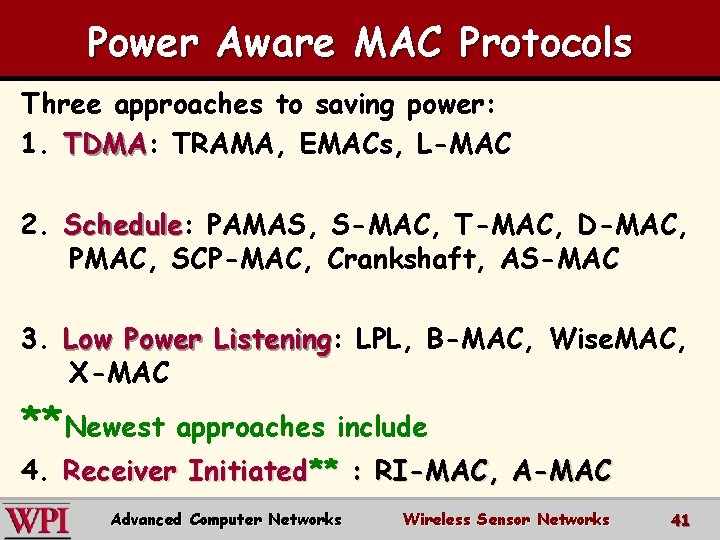 Power Aware MAC Protocols

Three approaches to saving power:

1. TDMA: TRAMA, EMACs, L-MAC

2. Schedule: PAMAS, S-MAC, T-MAC, D-MAC, PMAC, SCP-MAC, Crankshaft, AS-MAC

3. Low Power Listening: LPL, B-MAC, WiseMAC, X-MAC

**Newest approaches include

4. Receiver Initiated** : RI-MAC, A-MAC

WPI Advanced Computer Networks Wireless Sensor Networks 41